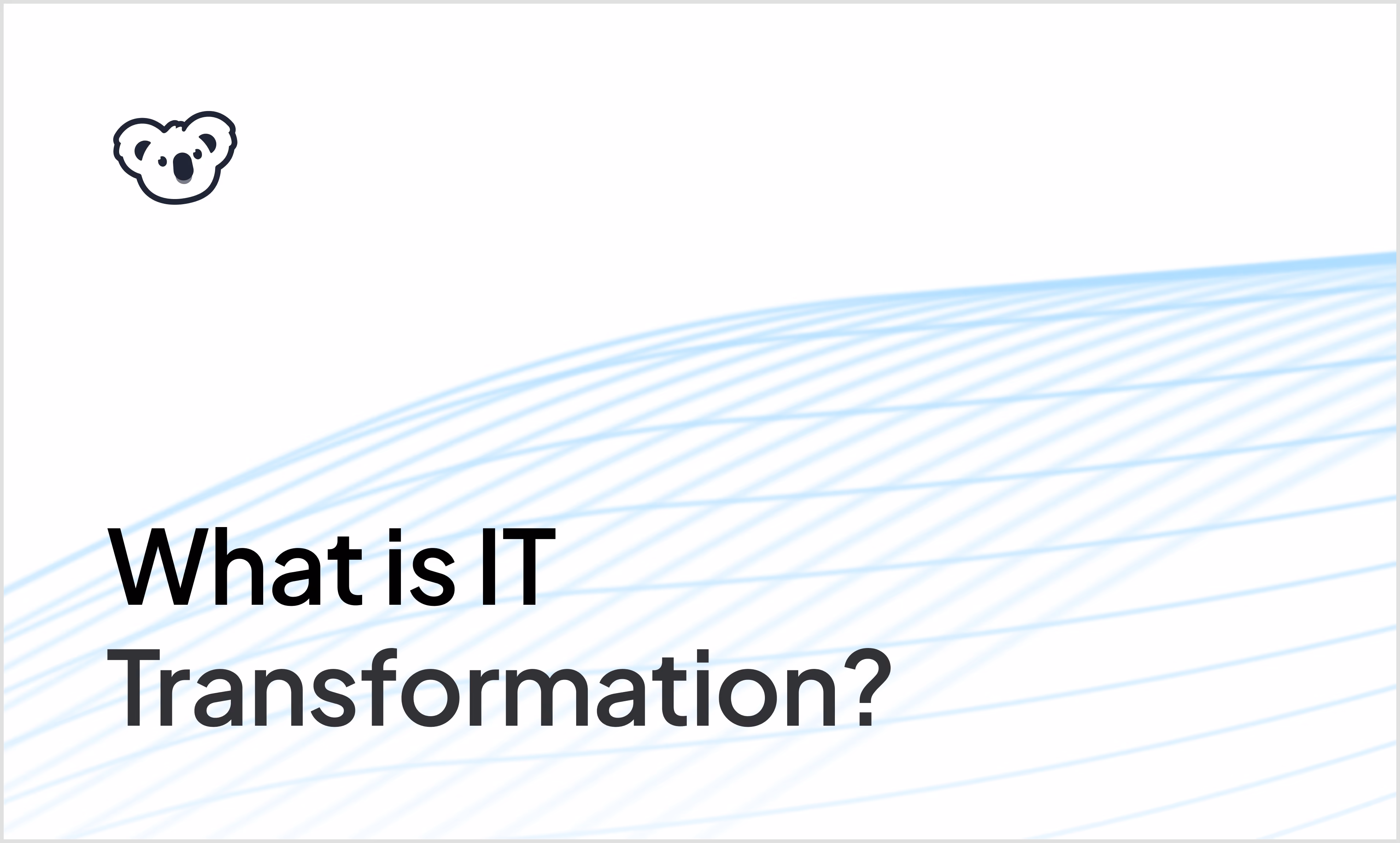 What is IT
Transformation?